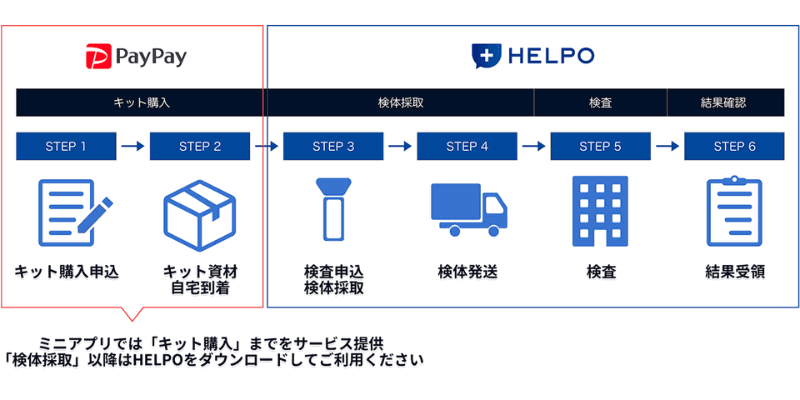 PayPay

HELPO

キット購入

検体採取

検査

結果確認

STEP 1

STEP 2

STEP 3

STEP 4

STEP 5

STEP 6

キット購入申込

キット資材
自宅到着

検査申込
検体採取

検体発送

検査

結果受領

ミニアプリでは「キット購入」までをサービス提供
「検体採取」以降はHELPOをダウンロードしてご利用ください